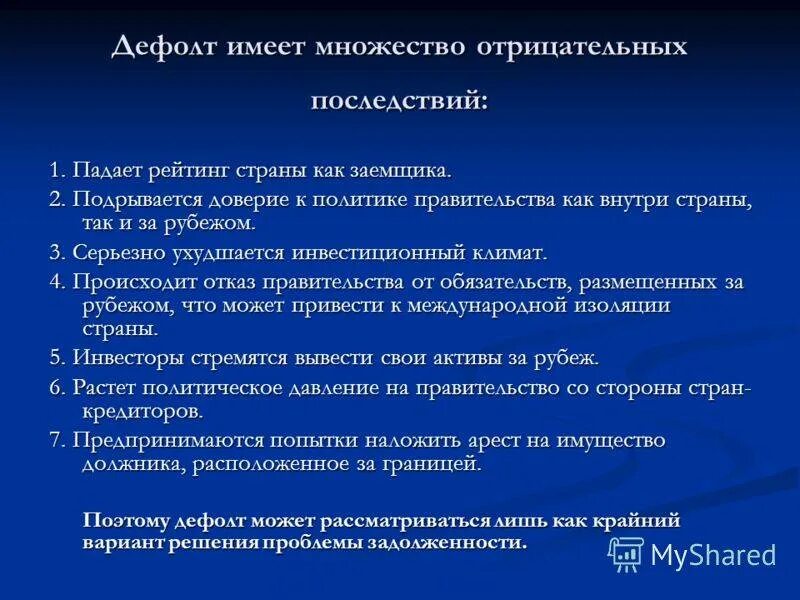 Дефолт имеет множество отрицательных последствий:

1. Падает рейтинг страны как заемщика.

2. Подрывается доверие к политике правительства как внутри страны, так и за рубежом.

3. Серьезно ухудшается инвестиционный климат.

4. Происходит отказ правительства от обязательств, размещенных за рубежом, что может привести к международной изоляции страны.

5. Инвесторы стремятся вывести свои активы за рубеж.

6. Растет политическое давление на правительство со стороны стран-кредиторов.

7. Предпринимаются попытки наложить арест на имущество должника, расположенное за границей.

Поэтому дефолт может рассматриваться лишь как крайний вариант решения проблемы задолженности.

MyShared